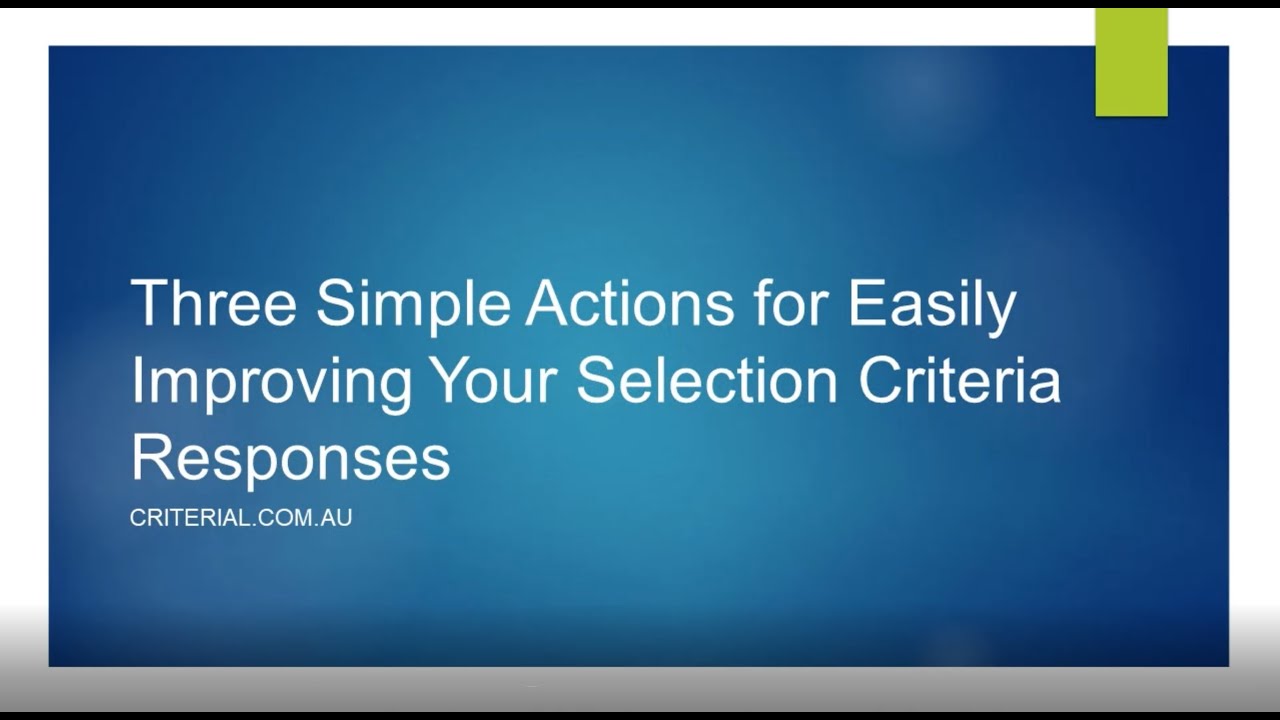 Three Simple Actions for Easily Improving Your Selection Criteria Responses

CRITERIAL.COM.AU